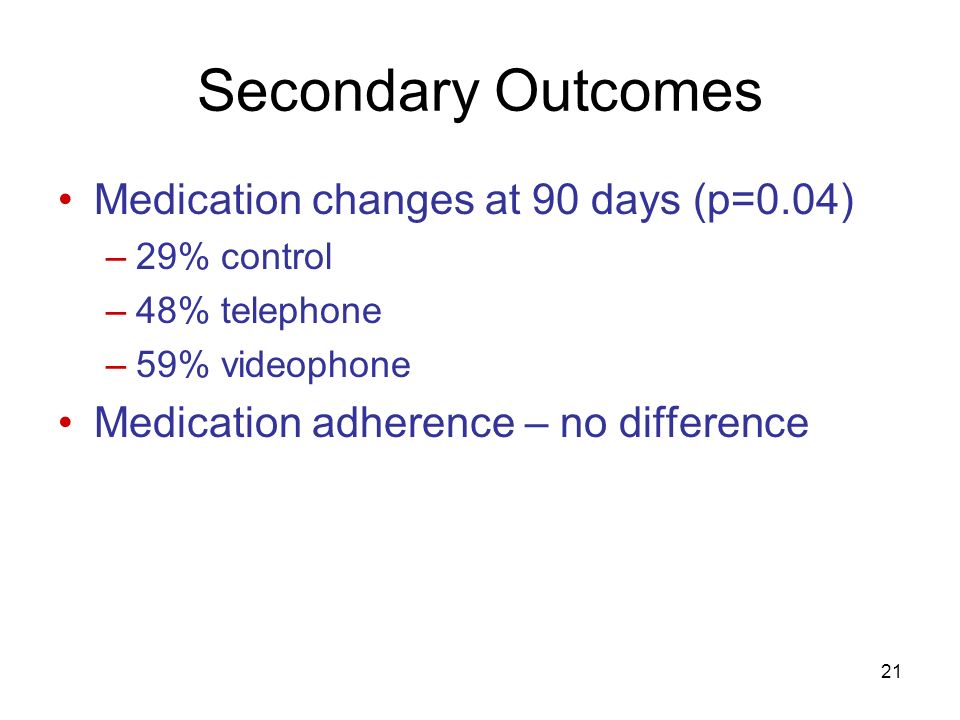 Secondary Outcomes

• Medication changes at 90 days (p=0.04)
– 29% control
– 48% telephone
– 59% videophone
• Medication adherence – no difference

21